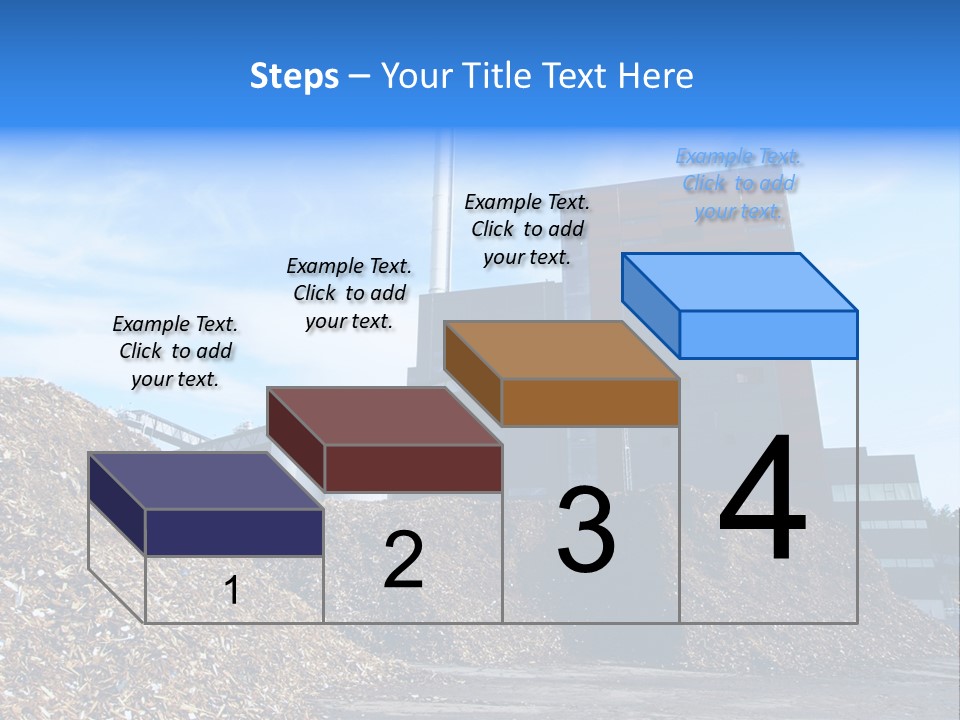 Steps – Your Title Text Here

Example Text. Click to add your text.

Example Text. Click to add your text.

Example Text. Click to add your text.

Example Text. Click to add your text.

1

2

3

4